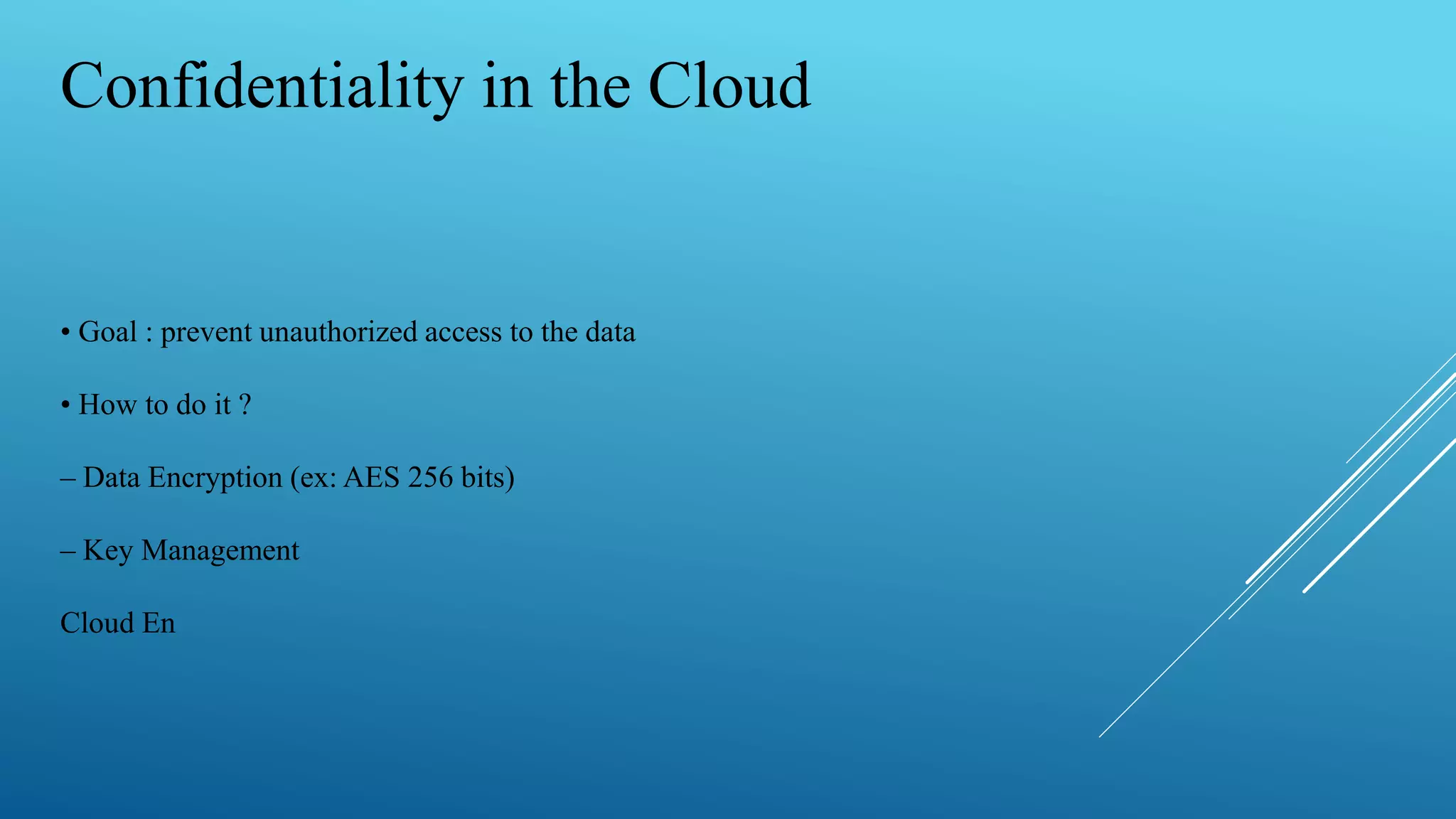 Confidentiality in the Cloud

• Goal : prevent unauthorized access to the data

• How to do it ?

– Data Encryption (ex: AES 256 bits)

– Key Management

Cloud En